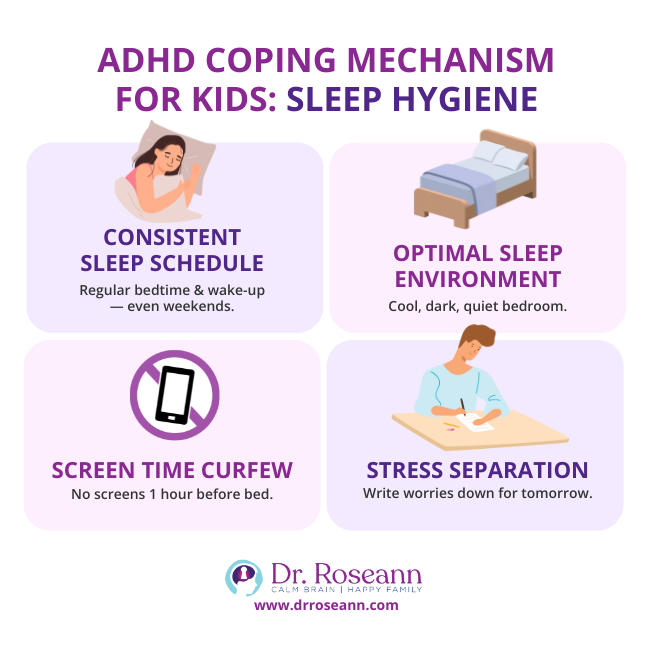 ADHD COPING MECHANISM FOR KIDS: SLEEP HYGIENE

CONSISTENT SLEEP SCHEDULE
Regular bedtime & wake-up — even weekends.

OPTIMAL SLEEP ENVIRONMENT
Cool, dark, quiet bedroom.

SCREEN TIME CURFEW
No screens 1 hour before bed.

STRESS SEPARATION
Write worries down for tomorrow.

Dr. Roseann
CALM BRAIN | HAPPY FAMILY
www.drroseann.com